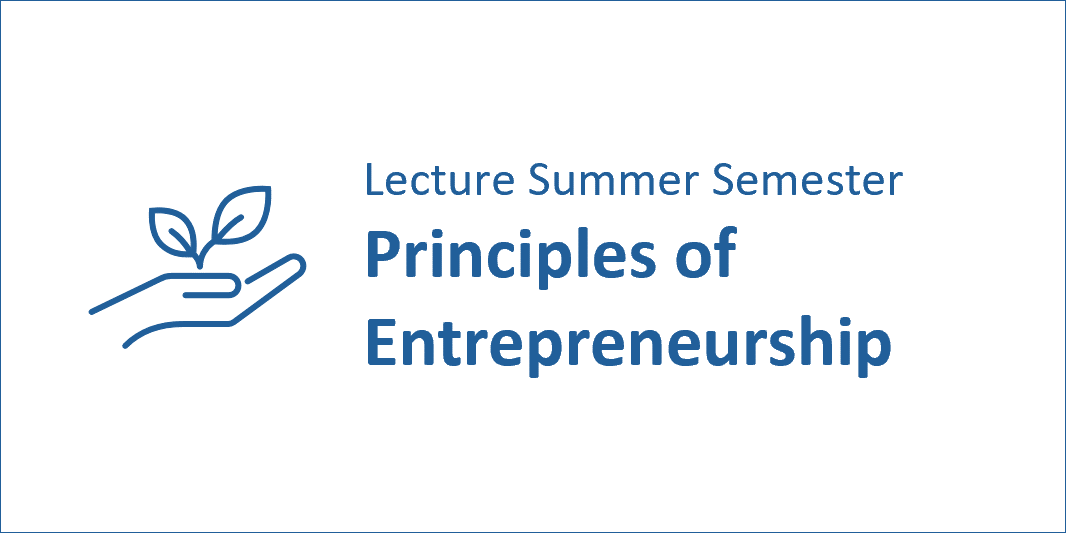 Lecture Summer Semester

Principles of Entrepreneurship